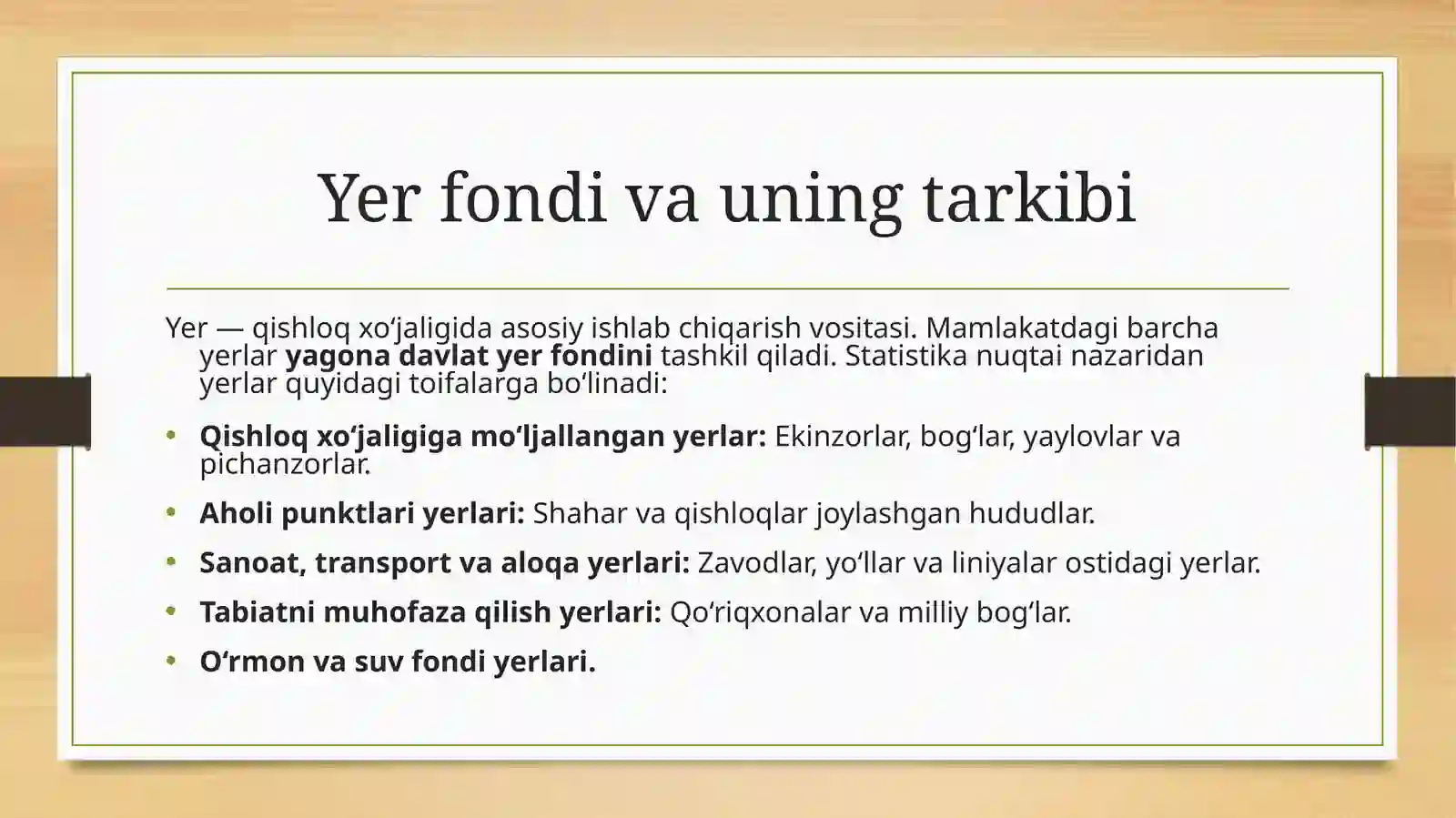 Yer fondi va uning tarkibi

Yer — qishloq xo'jaligida asosiy ishlab chiqarish vositasi. Mamlakatdagi barcha yerlar yagona davlat yer fondini tashkil qiladi. Statistika nuqtai nazaridan yerlar quyidagi toifalarga bo'linadi:

• Qishloq xo'jaligiga mo'ljallangan yerlar: Ekinzorlar, bog'lar, yaylovlar va pichanzorlar.
• Aholi punktlari yerlari: Shahar va qishloqlar joylashgan hududlar.
• Sanoat, transport va aloqa yerlari: Zavodlar, yo'llar va liniyalar ostidagi yerlar.
• Tabiatni muhofaza qilish yerlari: Qo'riqxonalar va milliy bog'lar.
• O'rmon va suv fondi yerlari.